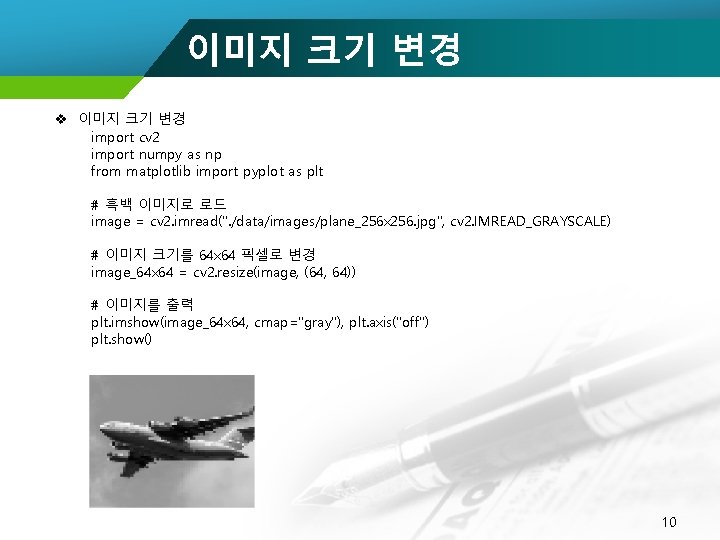 이미지 크기 변경

❖ 이미지 크기 변경
import cv2
import numpy as np
from matplotlib import pyplot as plt

# 흑백 이미지로 로드
image = cv2.imread("./data/images/plane_256x256.jpg", cv2.IMREAD_GRAYSCALE)

# 이미지 크기를 64x64 픽셀로 변경
image_64x64 = cv2.resize(image, (64, 64))

# 이미지를 출력
plt.imshow(image_64x64, cmap="gray"), plt.axis("off")
plt.show()

10